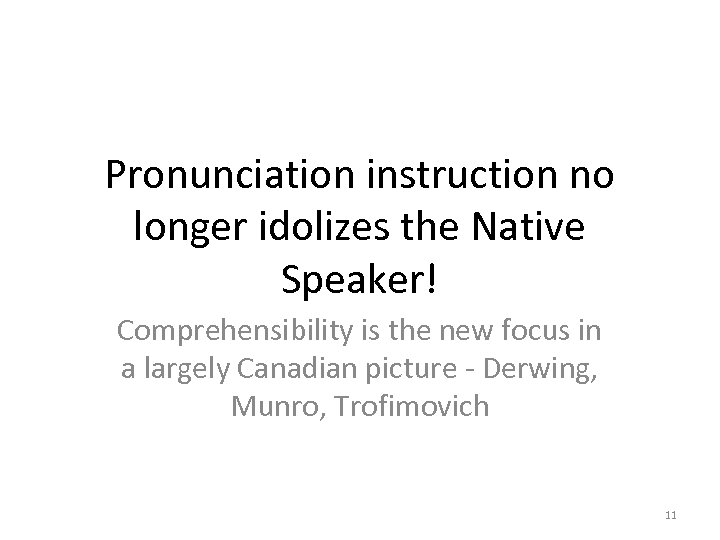 Pronunciation instruction no longer idolizes the Native Speaker!

Comprehensibility is the new focus in a largely Canadian picture - Derwing, Munro, Trofimovich

11